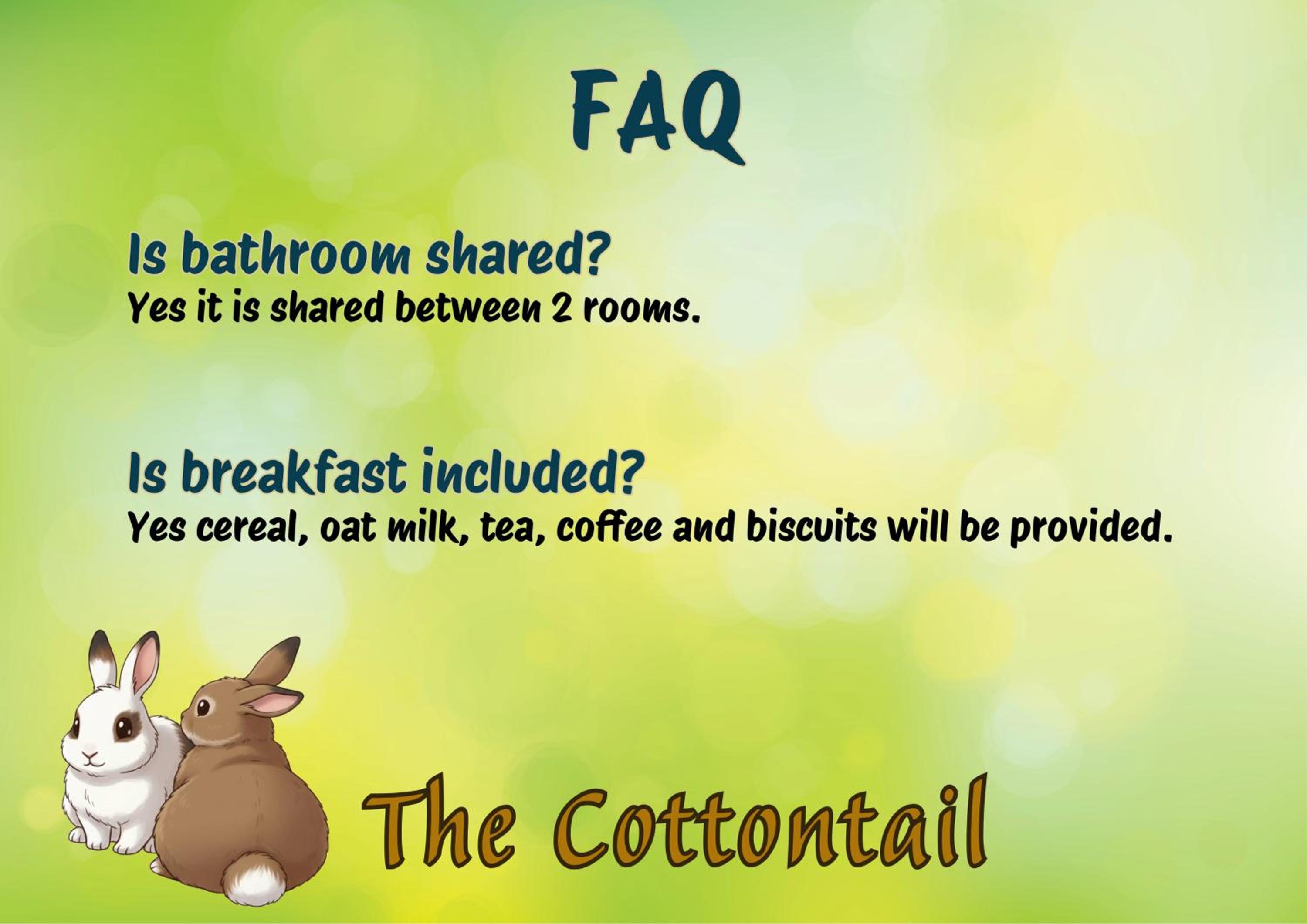 FAQ

Is bathroom shared?
Yes it is shared between 2 rooms.

Is breakfast included?
Yes cereal, oat milk, tea, coffee and biscuits will be provided.

The Cottontail